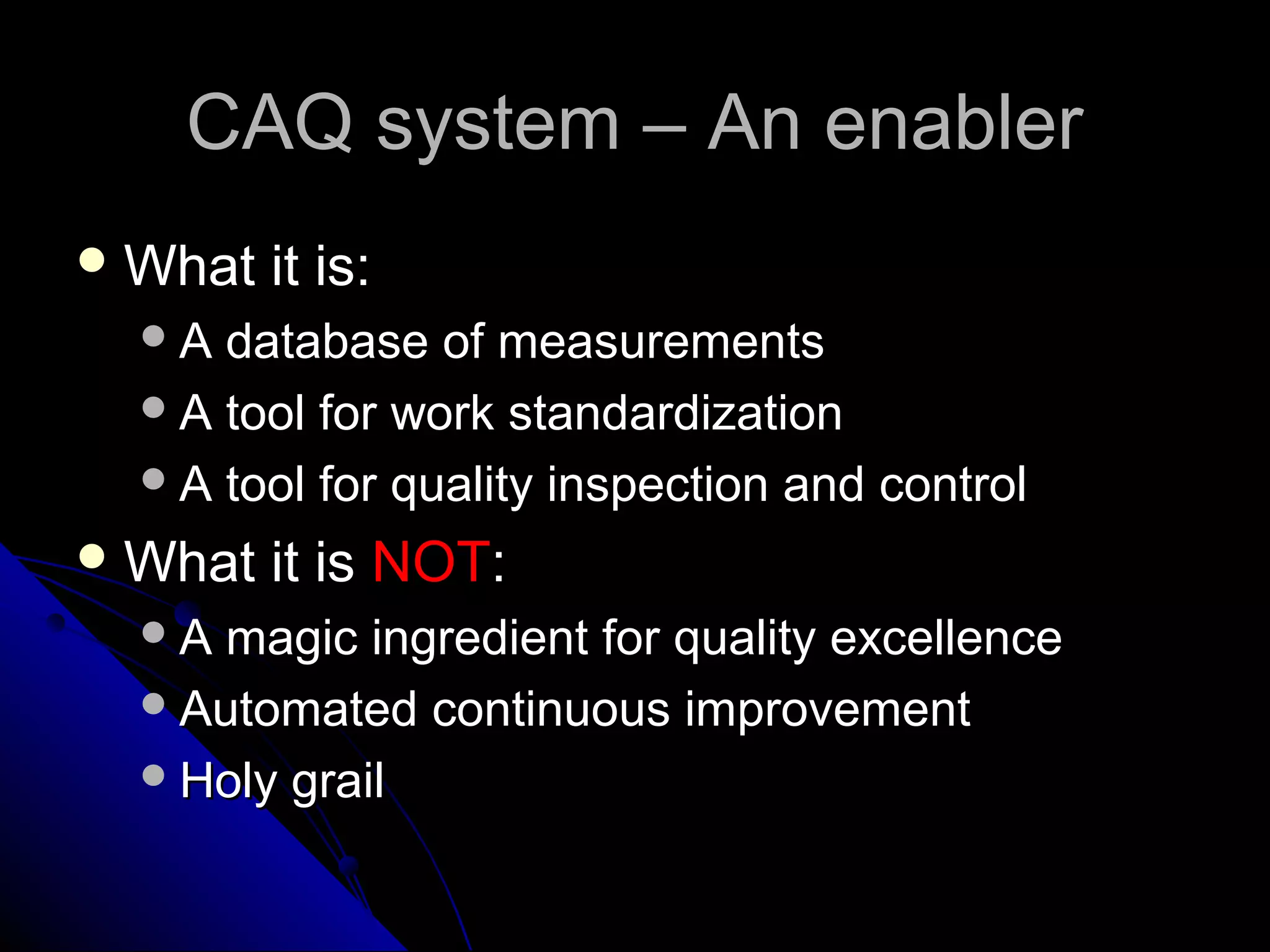 CAQ system – An enabler

• What it is:
• A database of measurements
• A tool for work standardization
• A tool for quality inspection and control
• What it is NOT:
• A magic ingredient for quality excellence
• Automated continuous improvement
• Holy grail